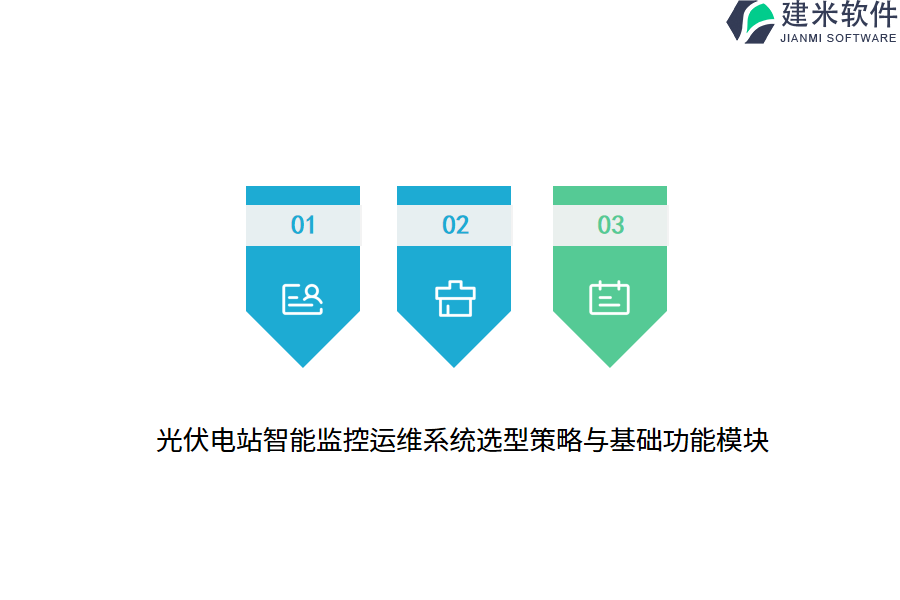 建米软件
JIANMI SOFTWARE

01

02

03

光伏电站智能监控运维系统选型策略与基础功能模块